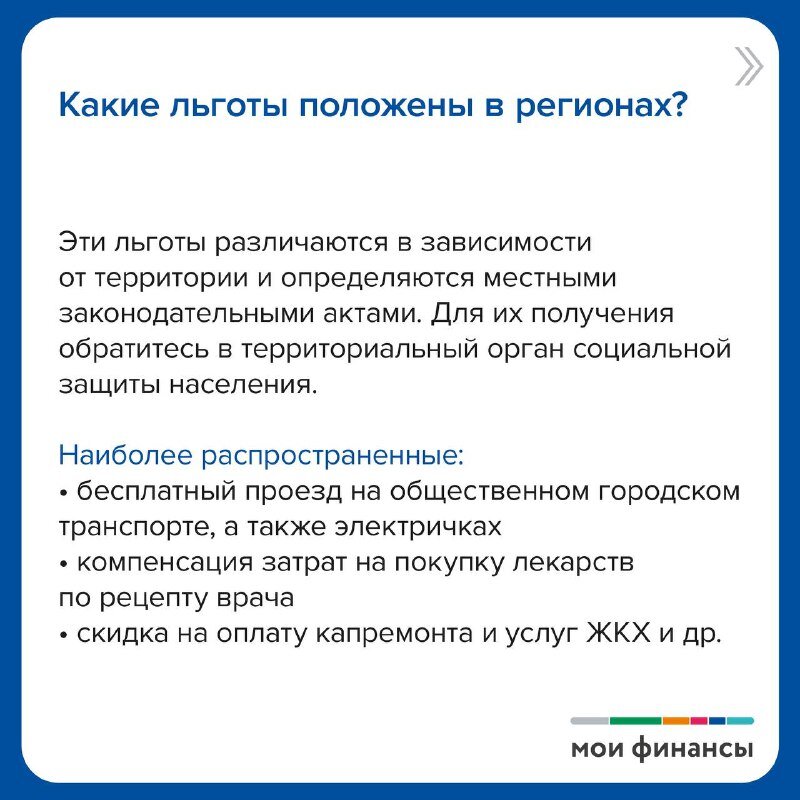 Какие льготы положены в регионах?

Эти льготы различаются в зависимости от территории и определяются местными законодательными актами. Для их получения обратитесь в территориальный орган социальной защиты населения.

Наиболее распространенные:
• бесплатный проезд на общественном городском транспорте, а также электричках
• компенсация затрат на покупку лекарств по рецепту врача
• скидка на оплату капремонта и услуг ЖКХ и др.

мои финансы